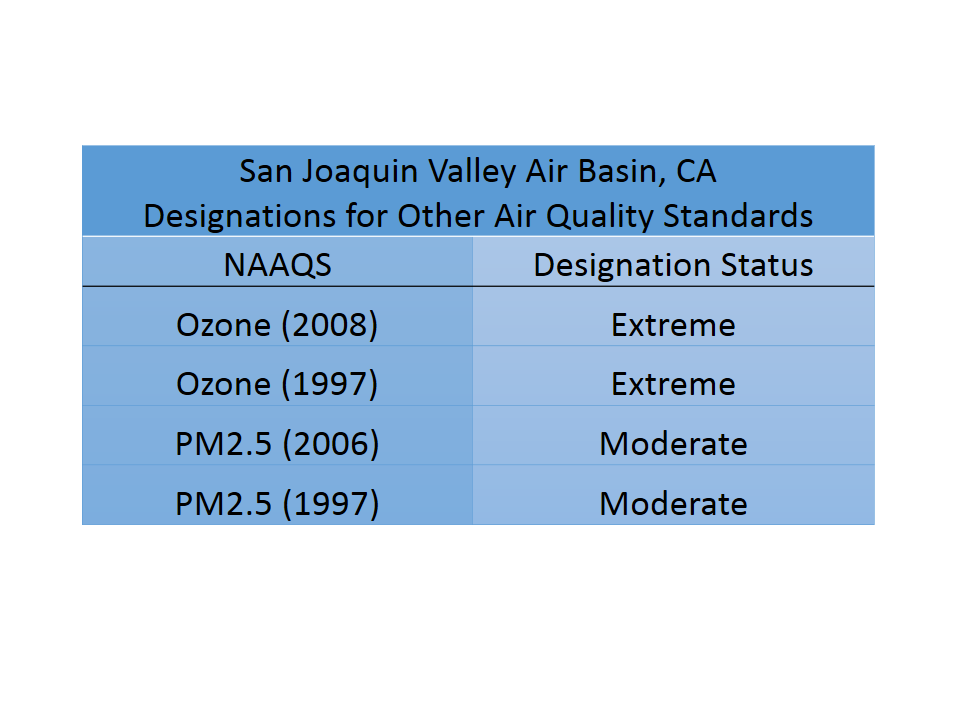 San Joaquin Valley Air Basin, CA
Designations for Other Air Quality Standards

| NAAQS | Designation Status |
|---|---|
| Ozone (2008) | Extreme |
| Ozone (1997) | Extreme |
| PM2.5 (2006) | Moderate |
| PM2.5 (1997) | Moderate |